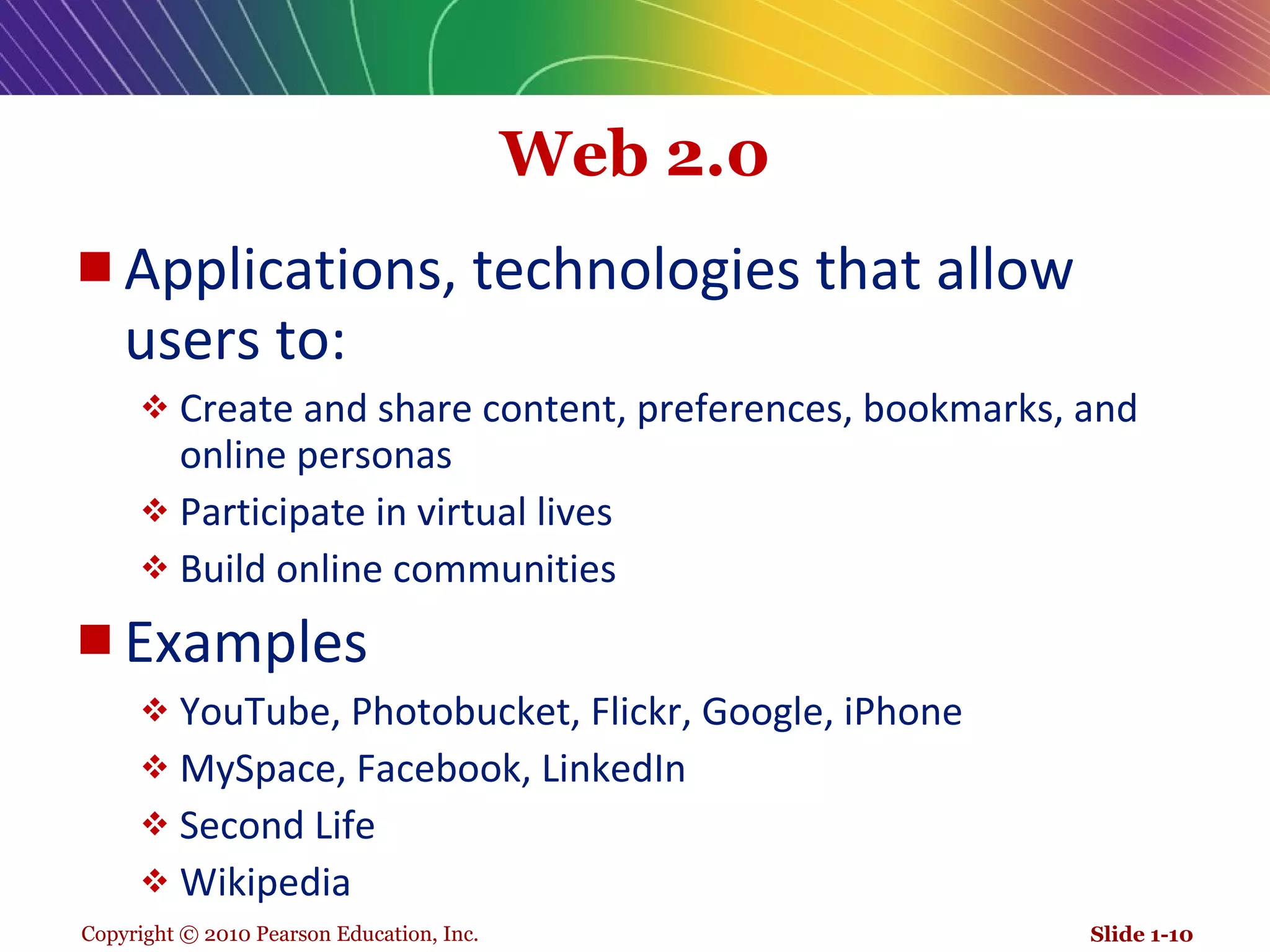 Web 2.0

■ Applications, technologies that allow users to:

❖ Create and share content, preferences, bookmarks, and online personas

❖ Participate in virtual lives

❖ Build online communities

■ Examples

❖ YouTube, Photobucket, Flickr, Google, iPhone

❖ MySpace, Facebook, LinkedIn

❖ Second Life

❖ Wikipedia

Copyright © 2010 Pearson Education, Inc.

Slide 1-10